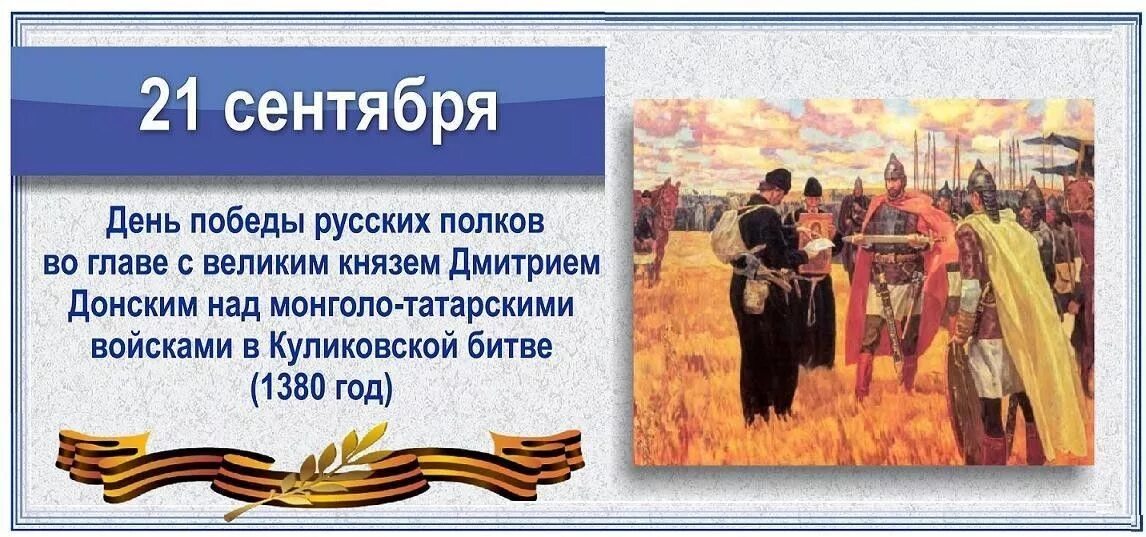 21 сентября

День победы русских полков во главе с великим князем Дмитрием Донским над монголо-татарскими войсками в Куликовской битве (1380 год)